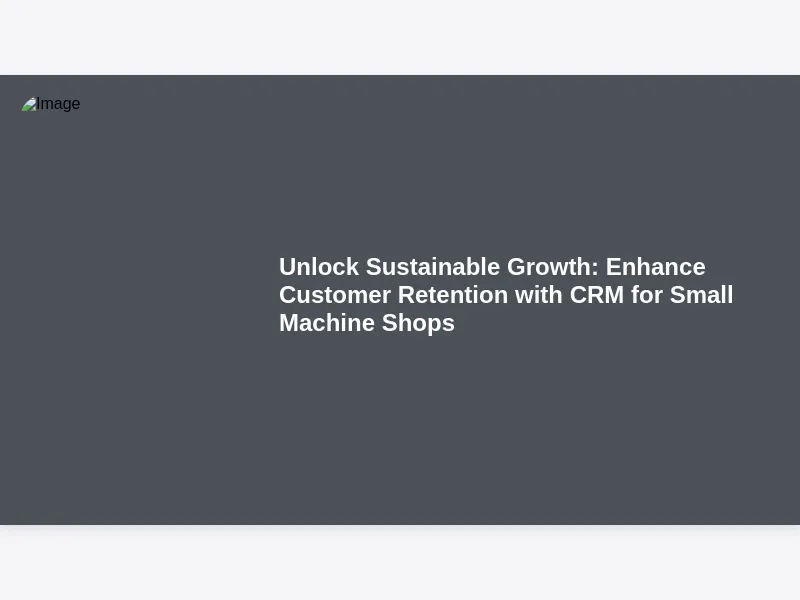 Image

Unlock Sustainable Growth: Enhance Customer Retention with CRM for Small Machine Shops